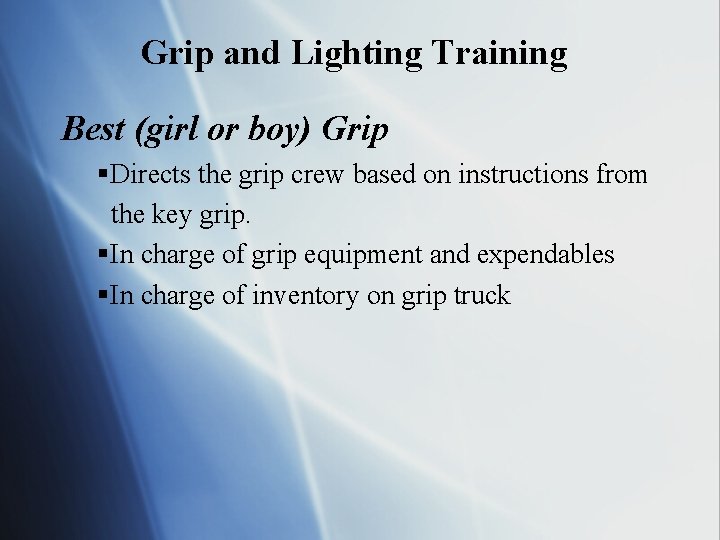 Grip and Lighting Training

Best (girl or boy) Grip

▪Directs the grip crew based on instructions from the key grip.
▪In charge of grip equipment and expendables
▪In charge of inventory on grip truck